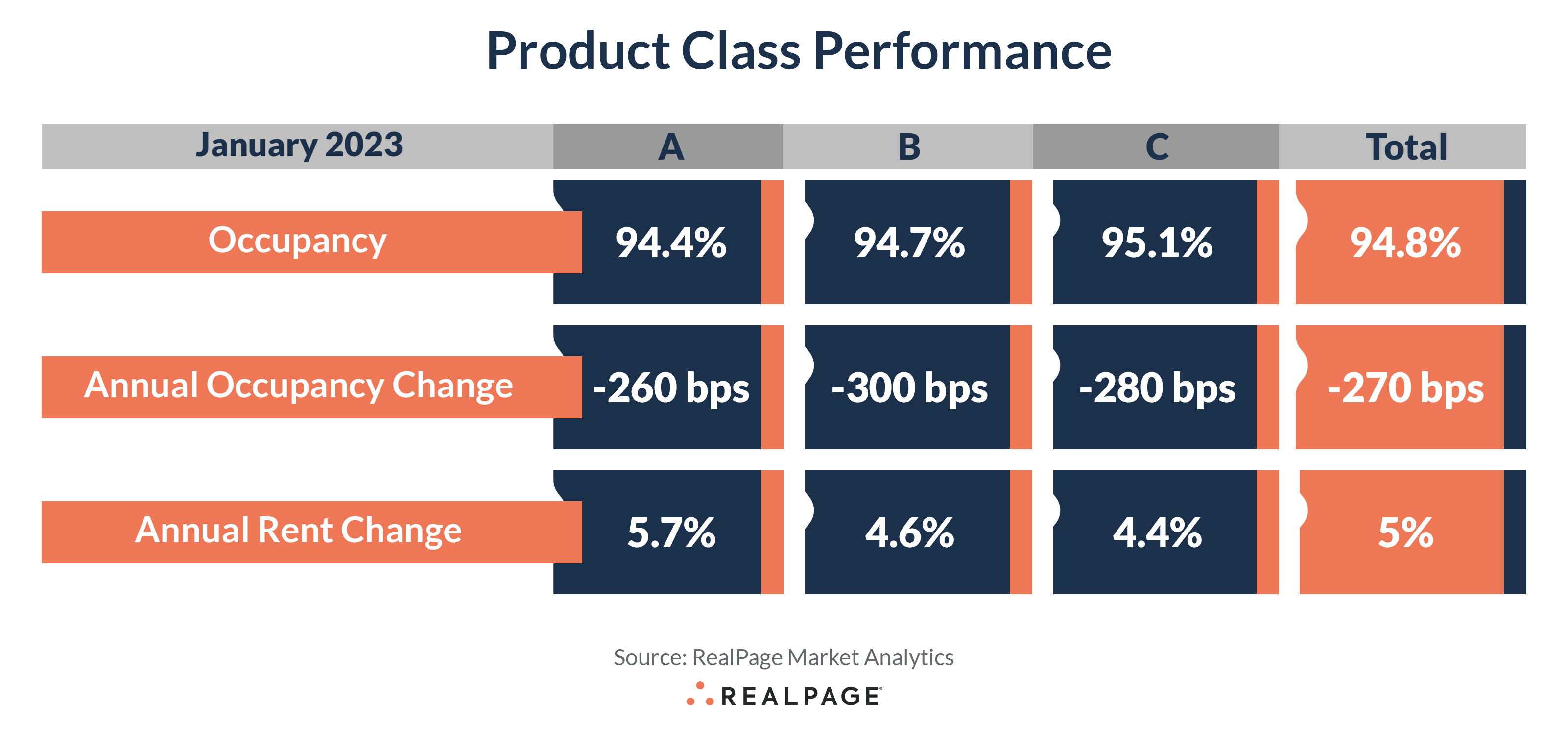 Product Class Performance

| January 2023 | A | B | C | Total |
|---|---|---|---|---|
| Occupancy | 94.4% | 94.7% | 95.1% | 94.8% |
| Annual Occupancy Change | -260 bps | -300 bps | -280 bps | -270 bps |
| Annual Rent Change | 5.7% | 4.6% | 4.4% | 5% |

Source: RealPage Market Analytics

REALPAGE